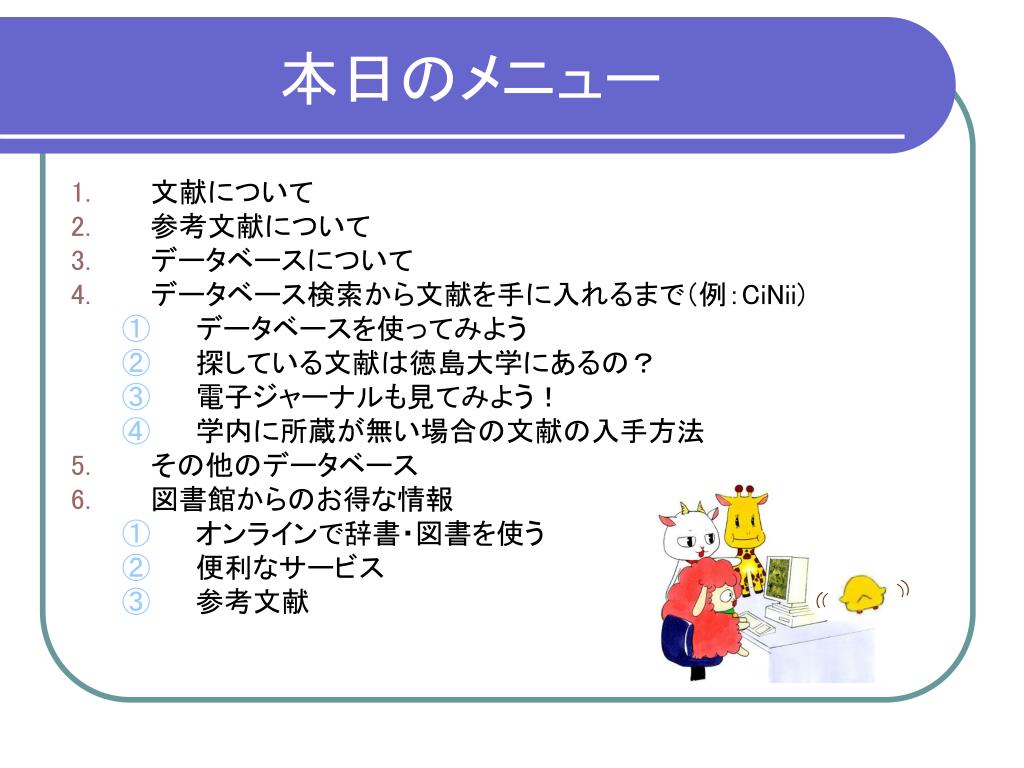 本日のメニュー

1. 文献について
2. 参考文献について
3. データベースについて
4. データベース検索から文献を手に入れるまで（例：CiNii）
① データベースを使ってみよう
② 探している文献は徳島大学にあるの？
③ 電子ジャーナルも見てみよう！
④ 学内に所蔵が無い場合の文献の入手方法
5. その他のデータベース
6. 図書館からのお得な情報
① オンラインで辞書・図書を使う
② 便利なサービス
③ 参考文献